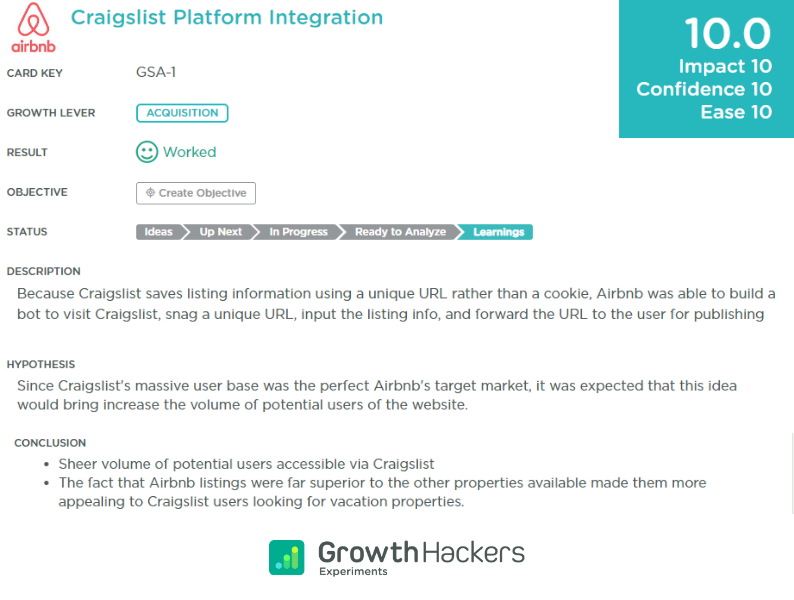 airbnb

Craigslist Platform Integration

10.0
Impact 10
Confidence 10
Ease 10

CARD KEY GSA-1

GROWTH LEVER ACQUISITION

RESULT Worked

OBJECTIVE Create Objective

STATUS Ideas Up Next In Progress Ready to Analyze Learnings

DESCRIPTION
Because Craigslist saves listing information using a unique URL rather than a cookie, Airbnb was able to build a bot to visit Craigslist, snag a unique URL, input the listing info, and forward the URL to the user for publishing

HYPOTHESIS
Since Craigslist's massive user base was the perfect Airbnb's target market, it was expected that this idea would bring increase the volume of potential users of the website.

CONCLUSION
• Sheer volume of potential users accessible via Craigslist
• The fact that Airbnb listings were far superior to the other properties available made them more appealing to Craigslist users looking for vacation properties.

GrowthHackers
Experiments